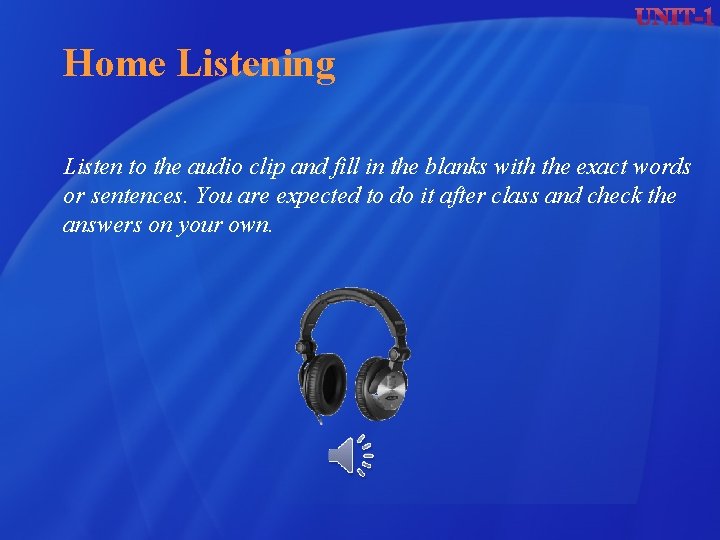 UNIT-1

Home Listening

Listen to the audio clip and fill in the blanks with the exact words or sentences. You are expected to do it after class and check the answers on your own.